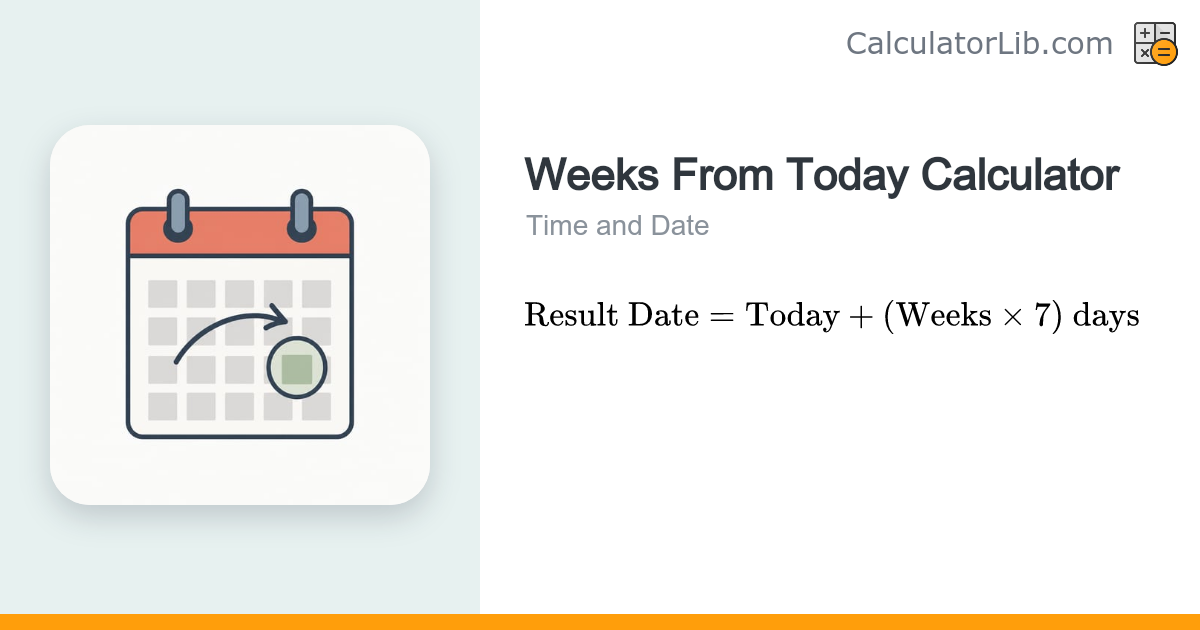 CalculatorLib.com

Weeks From Today Calculator

Time and Date

$\text{Result Date} = \text{Today} + (\text{Weeks} \times 7) \text{ days}$